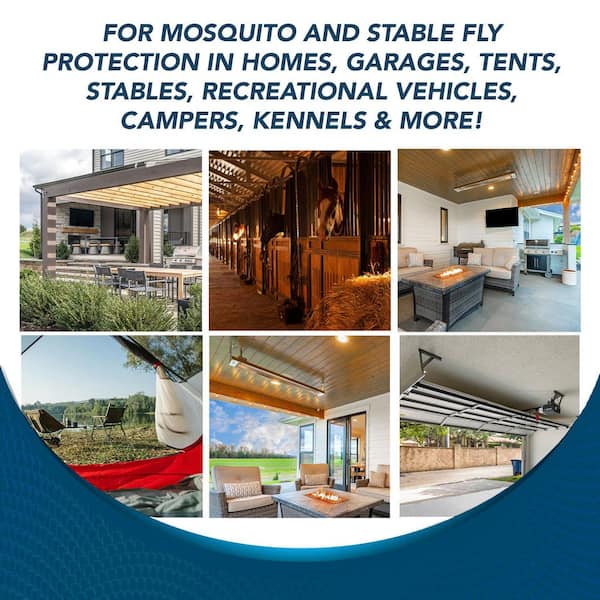 FOR MOSQUITO AND STABLE FLY PROTECTION IN HOMES, GARAGES, TENTS, STABLES, RECREATIONAL VEHICLES, CAMPERS, KENNELS & MORE!